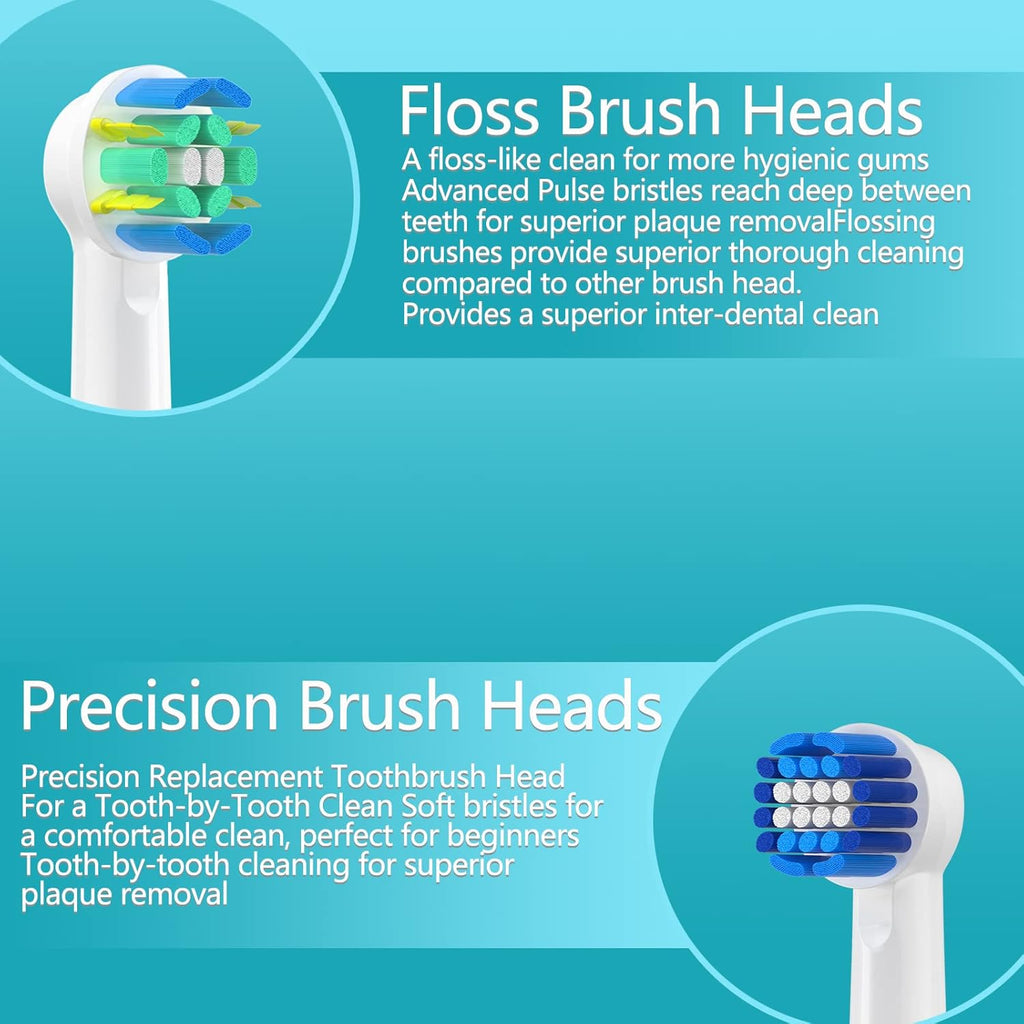 Floss Brush Heads

A floss-like clean for more hygienic gums
Advanced Pulse bristles reach deep between teeth for superior plaque removalFlossing brushes provide superior thorough cleaning compared to other brush head.
Provides a superior inter-dental clean

Precision Brush Heads

Precision Replacement Toothbrush Head
For a Tooth-by-Tooth Clean Soft bristles for a comfortable clean, perfect for beginners
Tooth-by-tooth cleaning for superior plaque removal